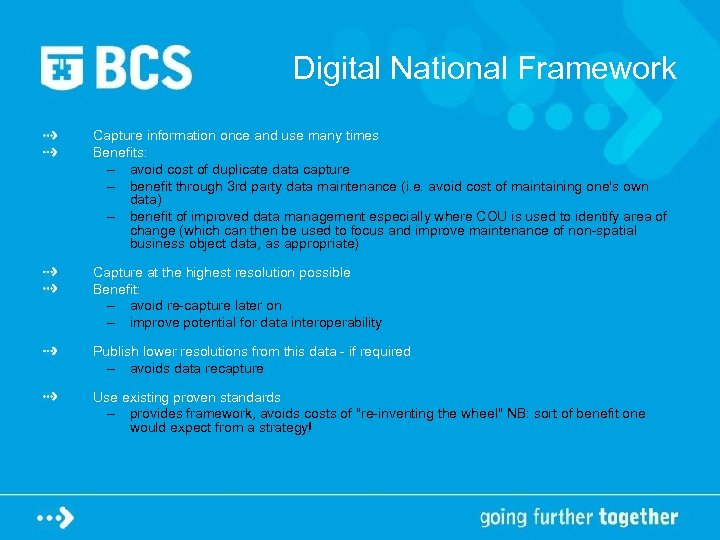 BCS

Digital National Framework

Capture information once and use many times

Benefits:

– avoid cost of duplicate data capture

– benefit through 3rd party data maintenance (i.e. avoid cost of maintaining one's own data)

– benefit of improved data management especially where COU is used to identify area of change (which can then be used to focus and improve maintenance of non-spatial business object data, as appropriate)

Capture at the highest resolution possible

Benefit:

– avoid re-capture later on

– improve potential for data interoperability

Publish lower resolutions from this data - if required

– avoids data recapture

Use existing proven standards

– provides framework, avoids costs of "re-inventing the wheel" NB: sort of benefit one would expect from a strategy!

going further together